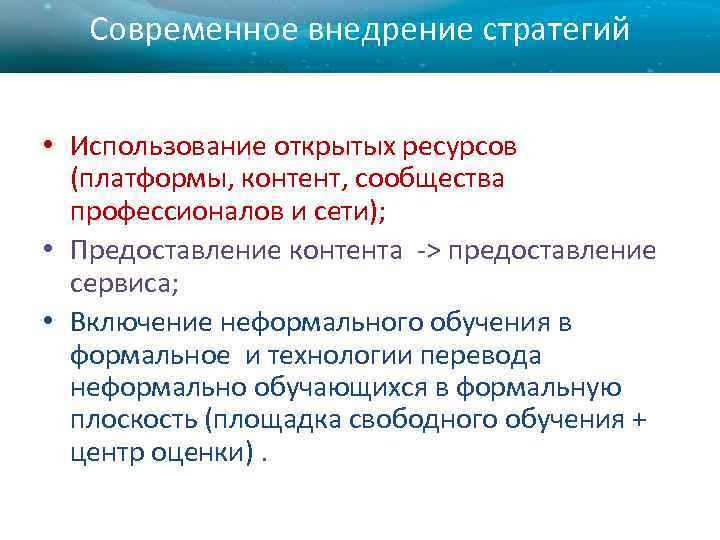 Современное внедрение стратегий

• Использование открытых ресурсов (платформы, контент, сообщества профессионалов и сети);
• Предоставление контента -> предоставление сервиса;
• Включение неформального обучения в формальное и технологии перевода неформально обучающихся в формальную плоскость (площадка свободного обучения + центр оценки) .